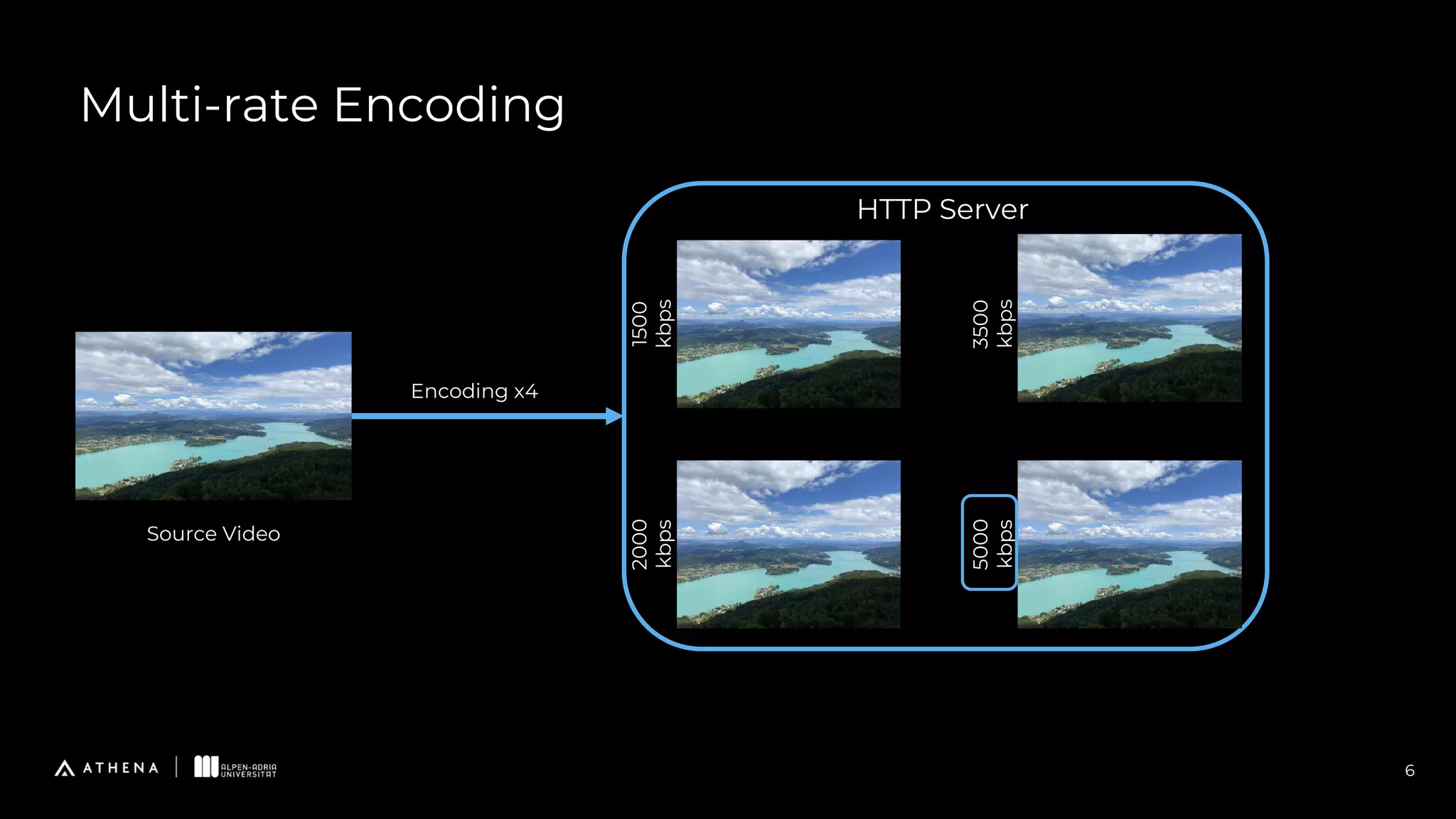 Multi-rate Encoding

Source Video

Encoding x4

HTTP Server

1500 kbps

3500 kbps

2000 kbps

5000 kbps

ATHENA | ALPEN-ADRIA UNIVERSITÄT

6